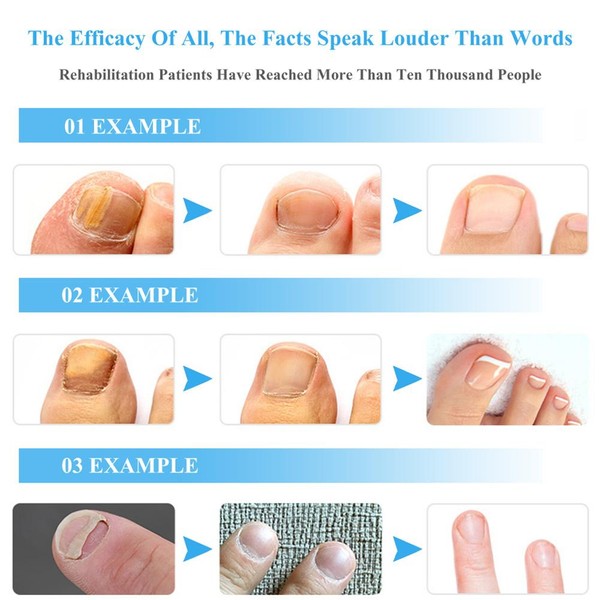 The Efficacy Of All, The Facts Speak Louder Than Words

Rehabilitation Patients Have Reached More Than Ten Thousand People

01 EXAMPLE

02 EXAMPLE

03 EXAMPLE